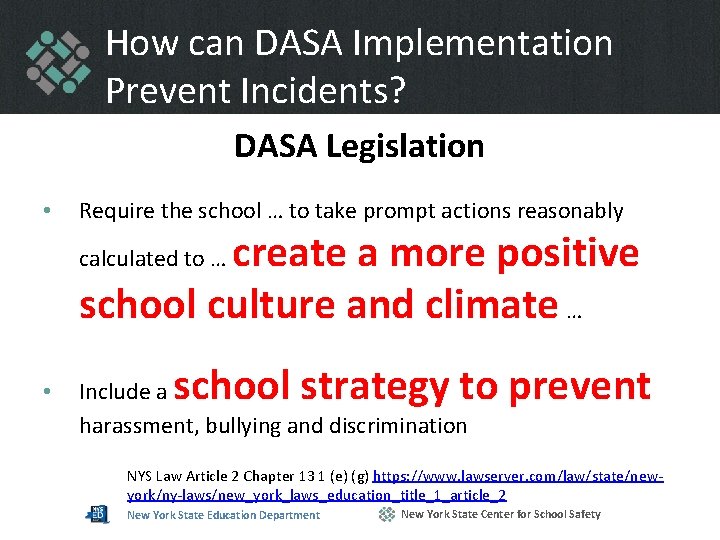 How can DASA Implementation Prevent Incidents?

DASA Legislation

• Require the school … to take prompt actions reasonably calculated to … create a more positive school culture and climate …

• Include a school strategy to prevent harassment, bullying and discrimination

NYS Law Article 2 Chapter 13 1 (e) (g) https://www.lawserver.com/law/state/new-york/ny-laws/new_york_laws_education_title_1_article_2

NYS ED New York State Education Department

New York State Center for School Safety